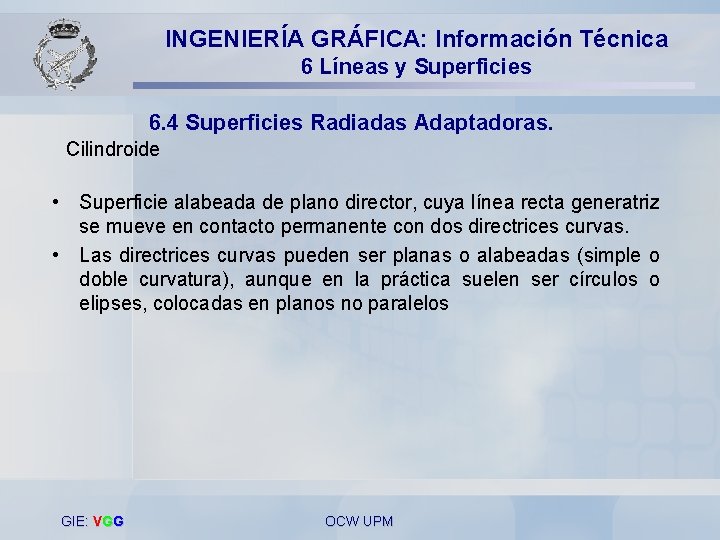 INGENIERÍA GRÁFICA: Información Técnica
6 Líneas y Superficies

6.4 Superficies Radiadas Adaptadoras.

Cilindroide

• Superficie alabeada de plano director, cuya línea recta generatriz se mueve en contacto permanente con dos directrices curvas.
• Las directrices curvas pueden ser planas o alabeadas (simple o doble curvatura), aunque en la práctica suelen ser círculos o elipses, colocadas en planos no paralelos

GIE: VGG

OCW UPM